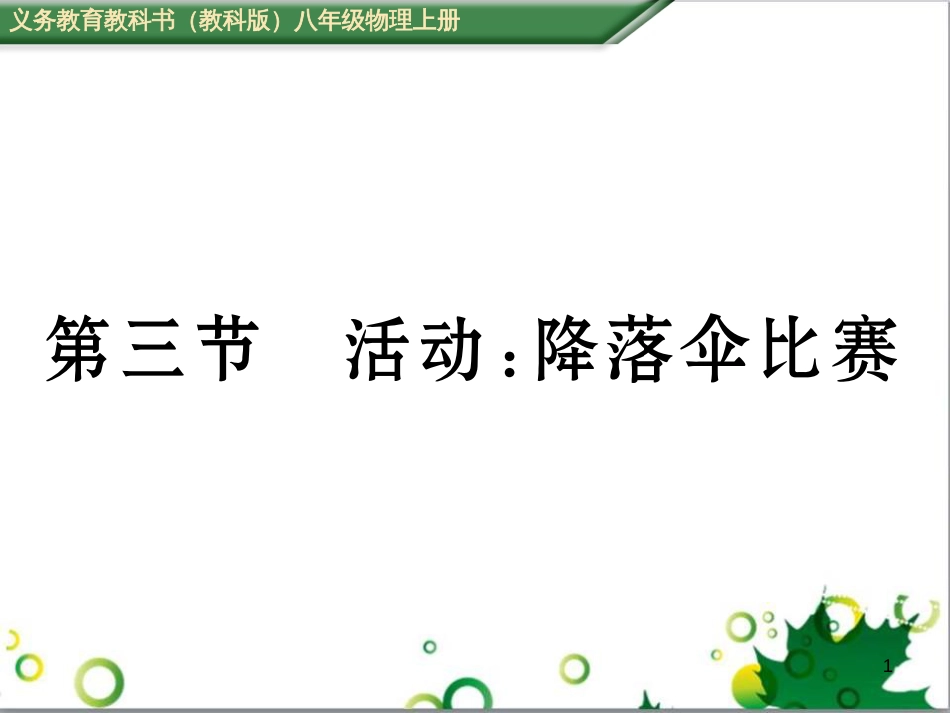 义务教育教科书（教科版）八年级物理上册

第三节　活动：降落伞比赛

1